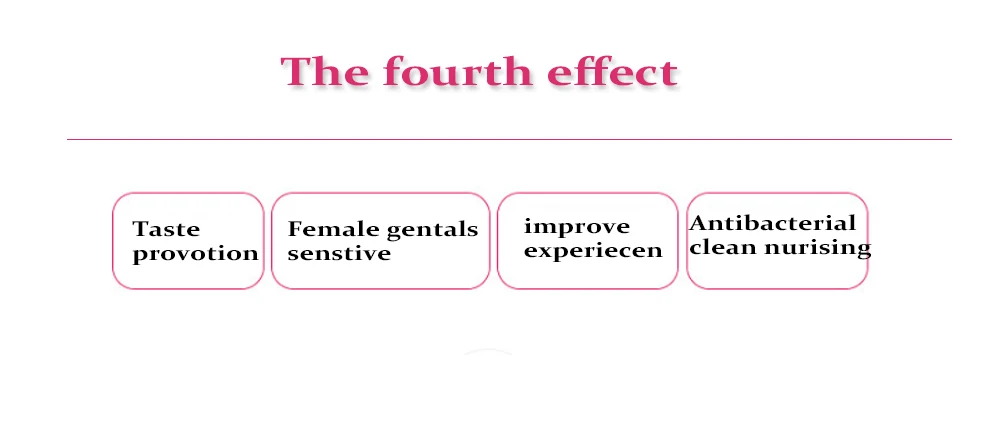 The fourth effect

Taste provotion

Female gentals senstive

improve experiecen

Antibacterial clean nurising